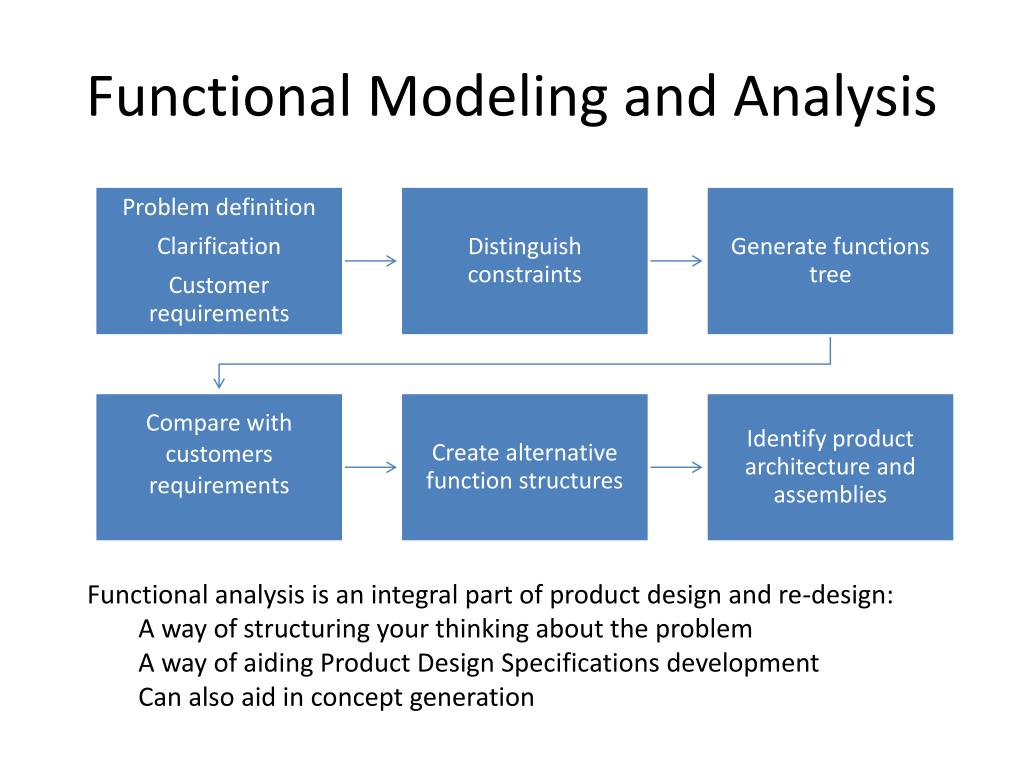 Functional Modeling and Analysis

Problem definition
Clarification
Customer requirements

Distinguish constraints

Generate functions tree

Compare with customers requirements

Create alternative function structures

Identify product architecture and assemblies

Functional analysis is an integral part of product design and re-design:
A way of structuring your thinking about the problem
A way of aiding Product Design Specifications development
Can also aid in concept generation